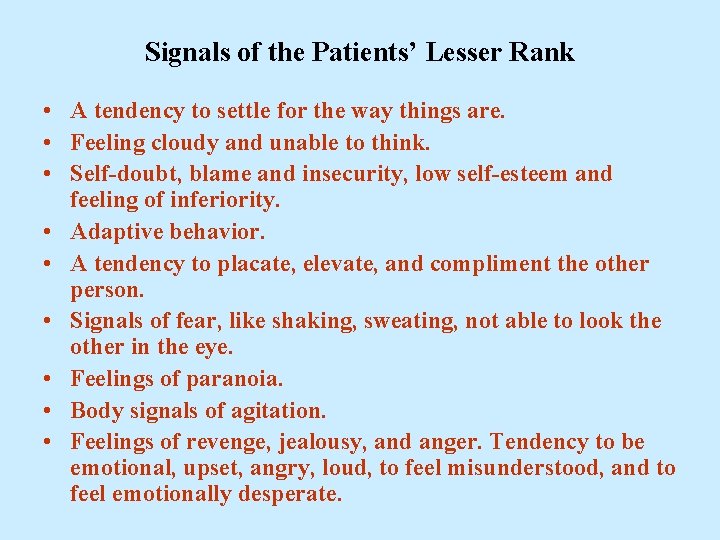 Signals of the Patients’ Lesser Rank

• A tendency to settle for the way things are.
• Feeling cloudy and unable to think.
• Self-doubt, blame and insecurity, low self-esteem and feeling of inferiority.
• Adaptive behavior.
• A tendency to placate, elevate, and compliment the other person.
• Signals of fear, like shaking, sweating, not able to look the other in the eye.
• Feelings of paranoia.
• Body signals of agitation.
• Feelings of revenge, jealousy, and anger. Tendency to be emotional, upset, angry, loud, to feel misunderstood, and to feel emotionally desperate.